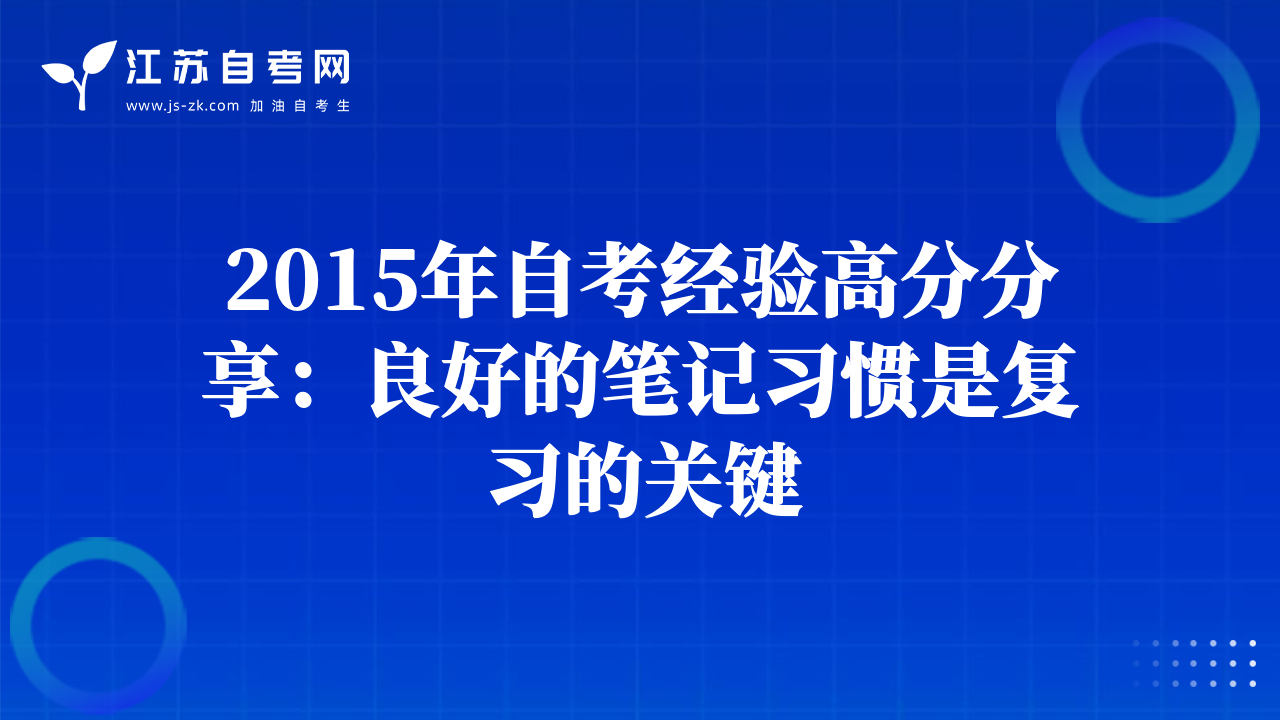 江苏自考网
www.js-zk.com 加油自考生

2015年自考经验高分分享：良好的笔记习惯是复习的关键